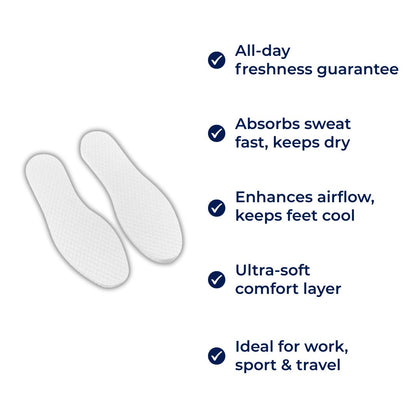 All-day freshness guarantee

Absorbs sweat fast, keeps dry

Enhances airflow, keeps feet cool

Ultra-soft comfort layer

Ideal for work, sport & travel